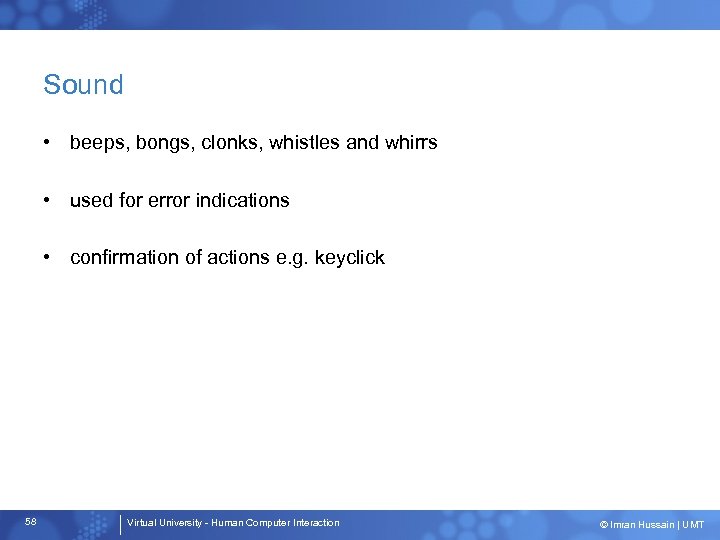 Sound

• beeps, bongs, clonks, whistles and whirrs

• used for error indications

• confirmation of actions e.g. keyclick

58

Virtual University - Human Computer Interaction

© Imran Hussain | UMT